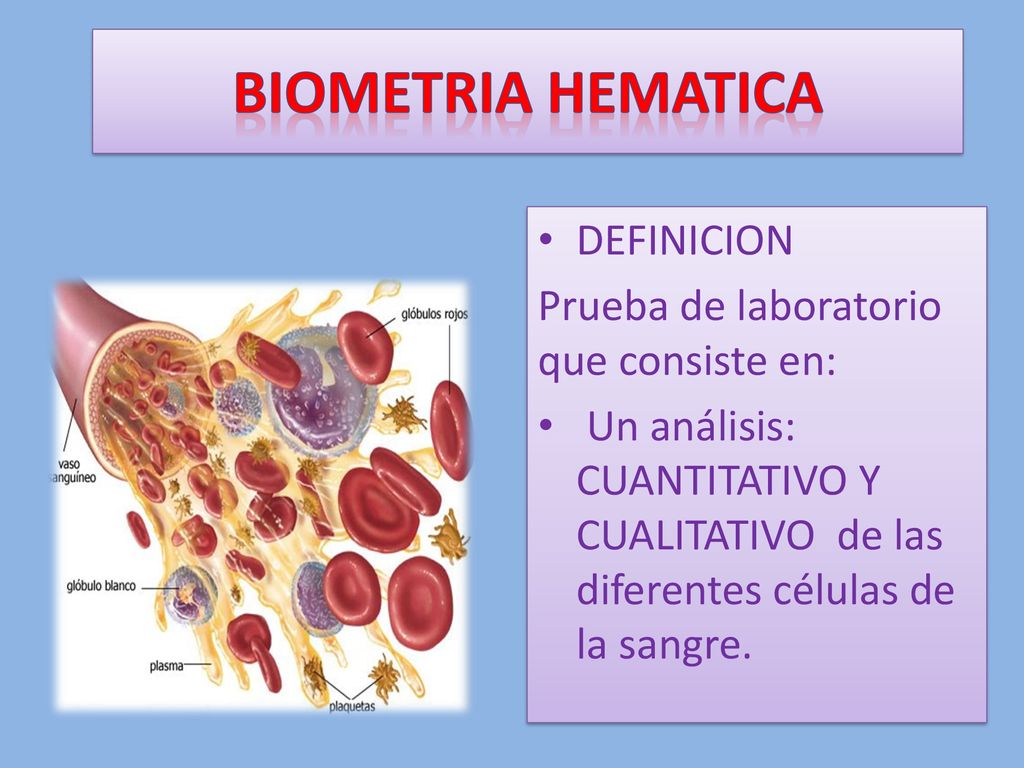 BIOMETRIA HEMATICA

glóbulos rojos

vaso sanguíneo

glóbulo blanco

plasma

plaquetas

• DEFINICION

Prueba de laboratorio que consiste en:

• Un análisis: CUANTITATIVO Y CUALITATIVO de las diferentes células de la sangre.